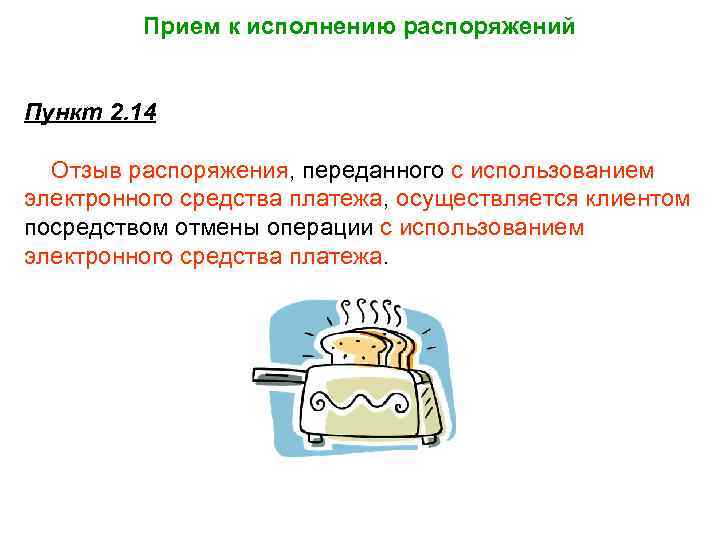 Прием к исполнению распоряжений

Пункт 2.14

Отзыв распоряжения, переданного с использованием электронного средства платежа, осуществляется клиентом посредством отмены операции с использованием электронного средства платежа.